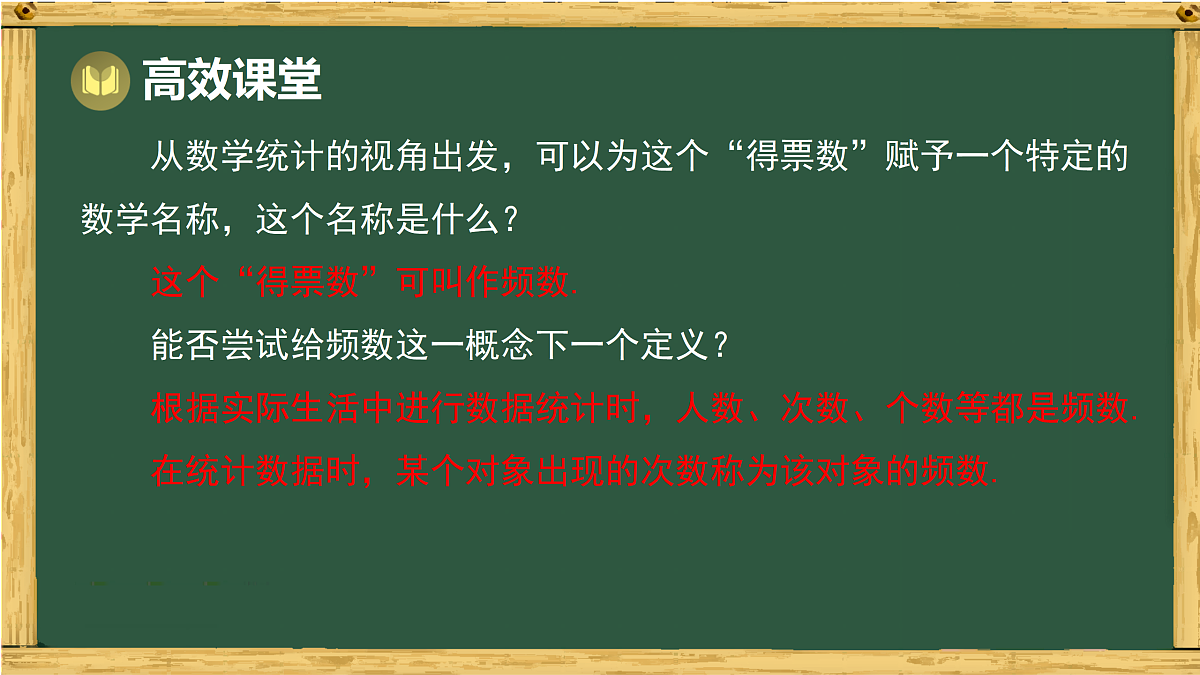 高效课堂

从数学统计的视角出发，可以为这个“得票数”赋予一个特定的数学名称，这个名称是什么？

这个“得票数”可叫作频数.

能否尝试给频数这一概念下一个定义？

根据实际生活中进行数据统计时，人数、次数、个数等都是频数.

在统计数据时，某个对象出现的次数称为该对象的频数.